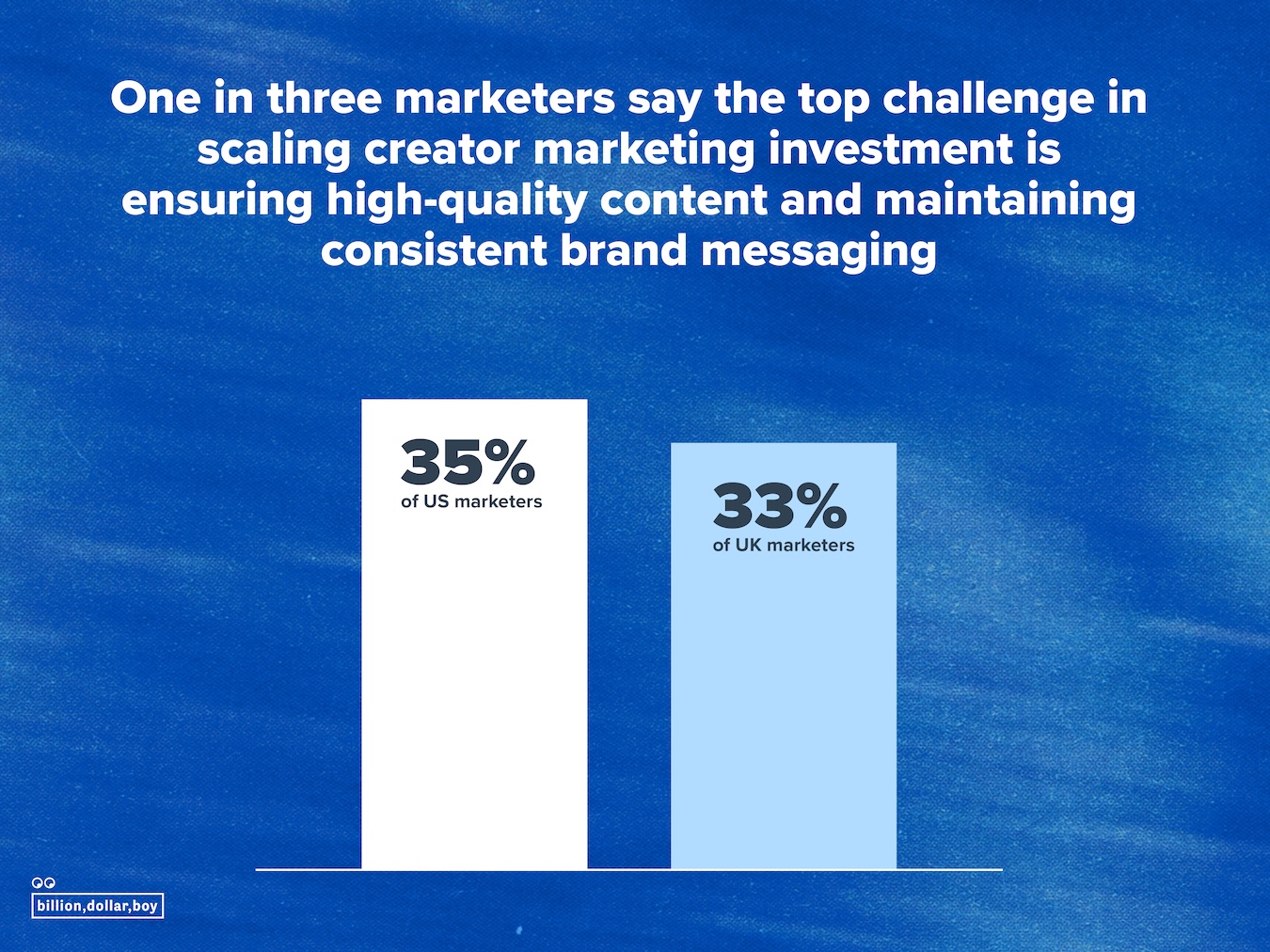 One in three marketers say the top challenge in scaling creator marketing investment is ensuring high-quality content and maintaining consistent brand messaging

35%
of US marketers

33%
of UK marketers

billion,dollar,boy